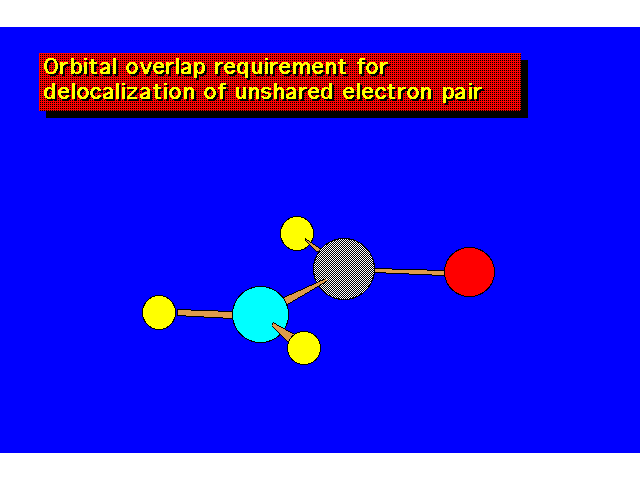 Orbital overlap requirement for delocalization of unshared electron pair